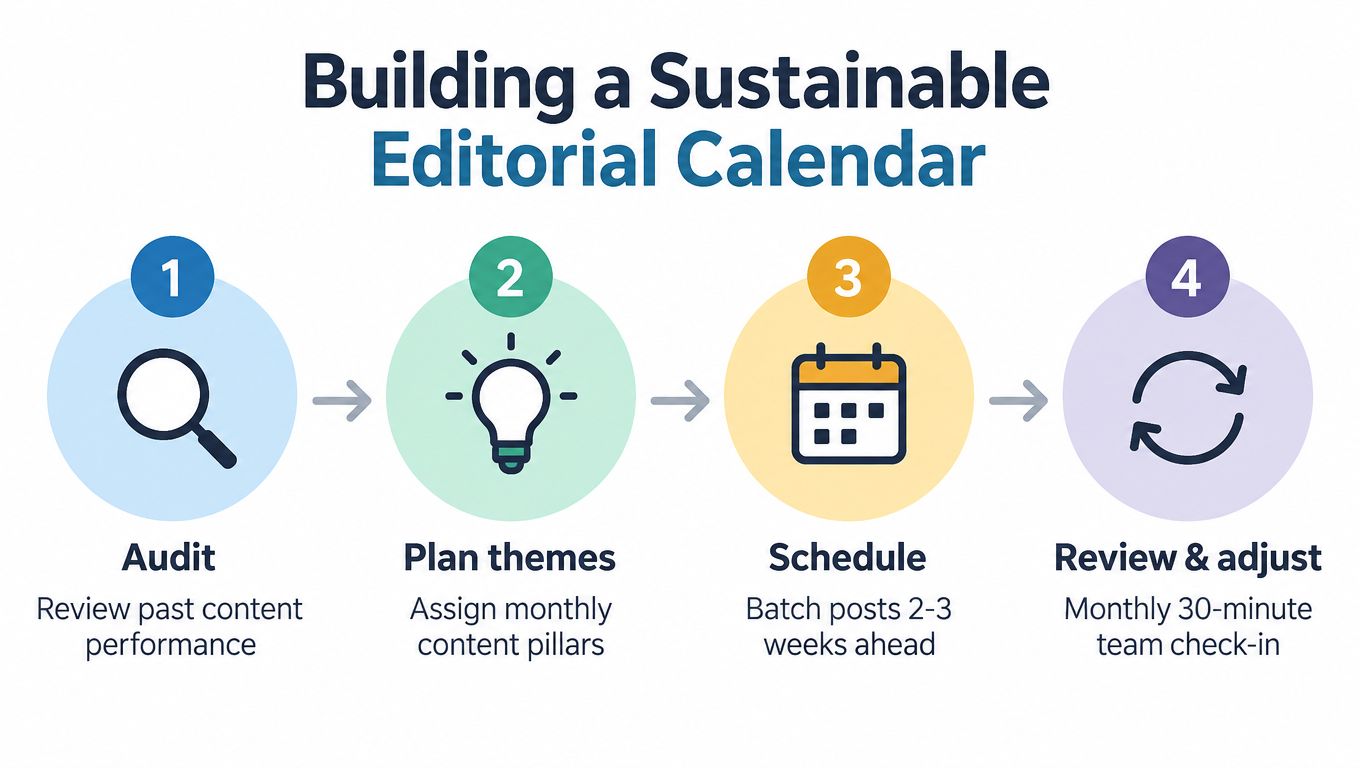 Building a Sustainable Editorial Calendar

1

Audit

Review past content performance

2

Plan themes

Assign monthly content pillars

3

Schedule

Batch posts 2-3 weeks ahead

4

Review & adjust

Monthly 30-minute team check-in